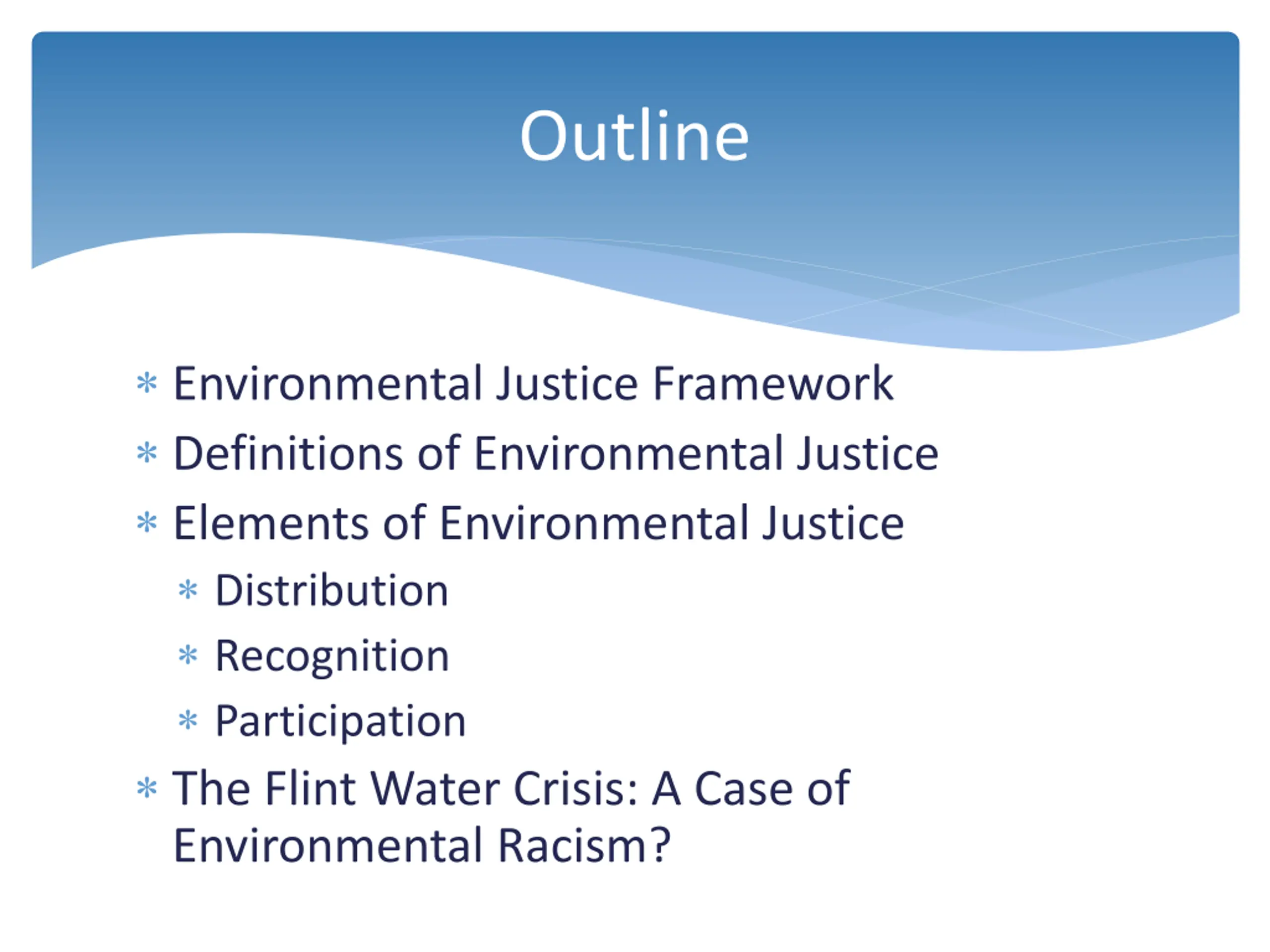 Outline

* Environmental Justice Framework
* Definitions of Environmental Justice
* Elements of Environmental Justice
  * Distribution
  * Recognition
  * Participation
* The Flint Water Crisis: A Case of Environmental Racism?